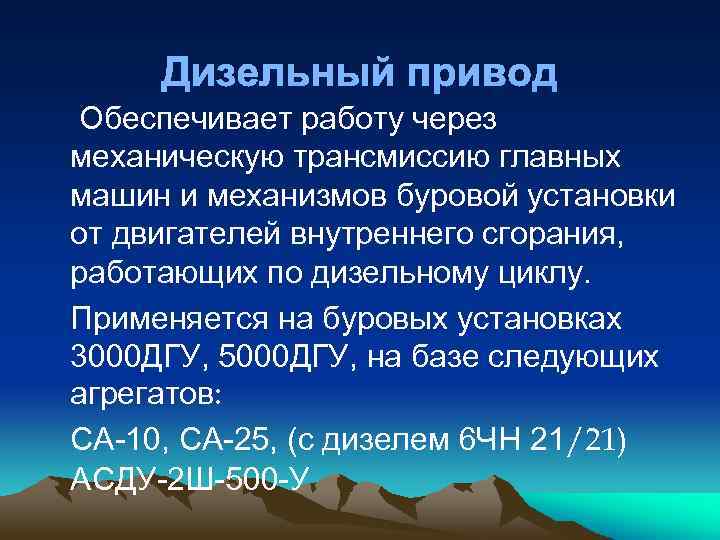 Дизельный привод

Обеспечивает работу через механическую трансмиссию главных машин и механизмов буровой установки от двигателей внутреннего сгорания, работающих по дизельному циклу.

Применяется на буровых установках 3000ДГУ, 5000ДГУ, на базе следующих агрегатов:

СА-10, СА-25, (с дизелем 6ЧН 21/21) АСДУ-2Ш-500-У